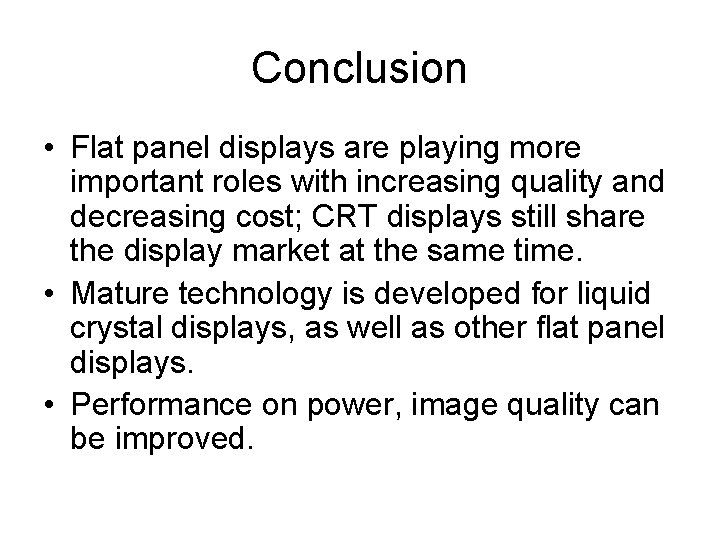 Conclusion

• Flat panel displays are playing more important roles with increasing quality and decreasing cost; CRT displays still share the display market at the same time.
• Mature technology is developed for liquid crystal displays, as well as other flat panel displays.
• Performance on power, image quality can be improved.